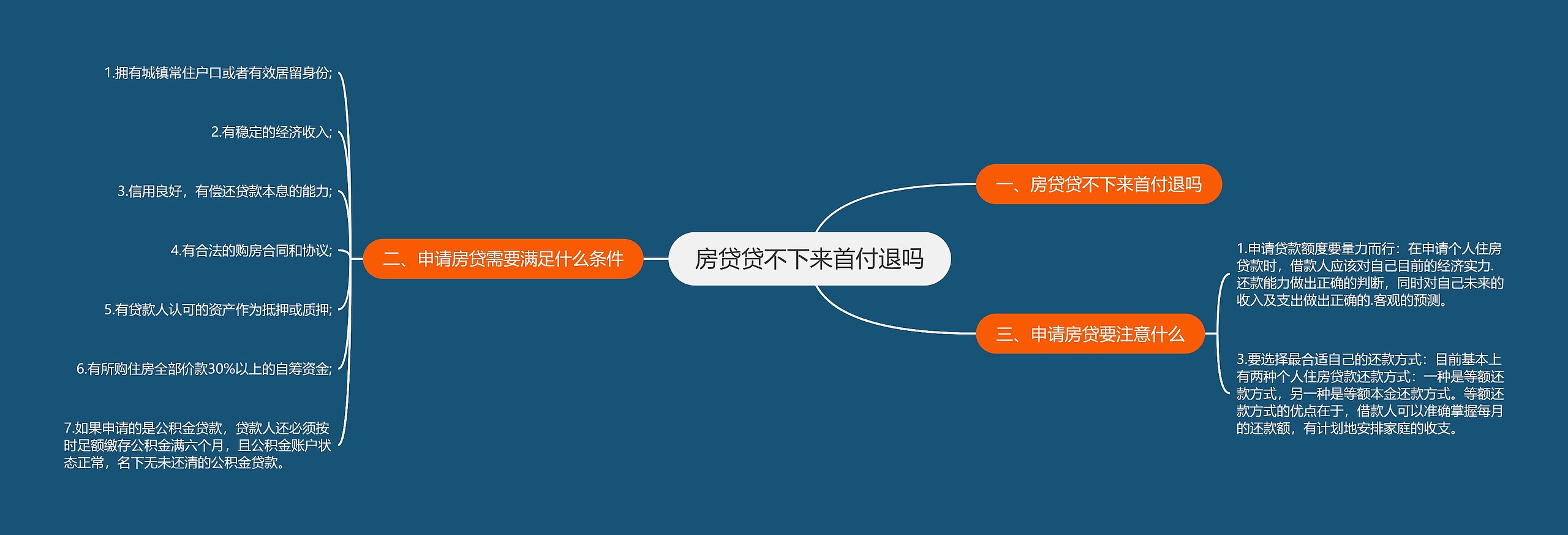 房贷贷不下来首付退吗

一、房贷贷不下来首付退吗

二、申请房贷需要满足什么条件

1.拥有城镇常住户口或者有效居留身份;

2.有稳定的经济收入;

3.信用良好，有偿还贷款本息的能力;

4.有合法的购房合同和协议;

5.有贷款人认可的资产作为抵押或质押;

6.有所购住房全部价款30%以上的自筹资金;

7.如果申请的是公积金贷款，贷款人还必须按时足额缴存公积金满六个月，且公积金账户状态正常，名下无未还清的公积金贷款。

三、申请房贷要注意什么

1.申请贷款额度要量力而行：在申请个人住房贷款时，借款人应该对自己目前的经济实力.还款能力做出正确的判断，同时对自己未来的收入及支出做出正确的.客观的预测。

3.要选择最合适自己的还款方式：目前基本上有两种个人住房贷款还款方式：一种是等额还款方式，另一种是等额本金还款方式。等额还款方式的优点在于，借款人可以准确掌握每月的还款额，有计划地安排家庭的收支。